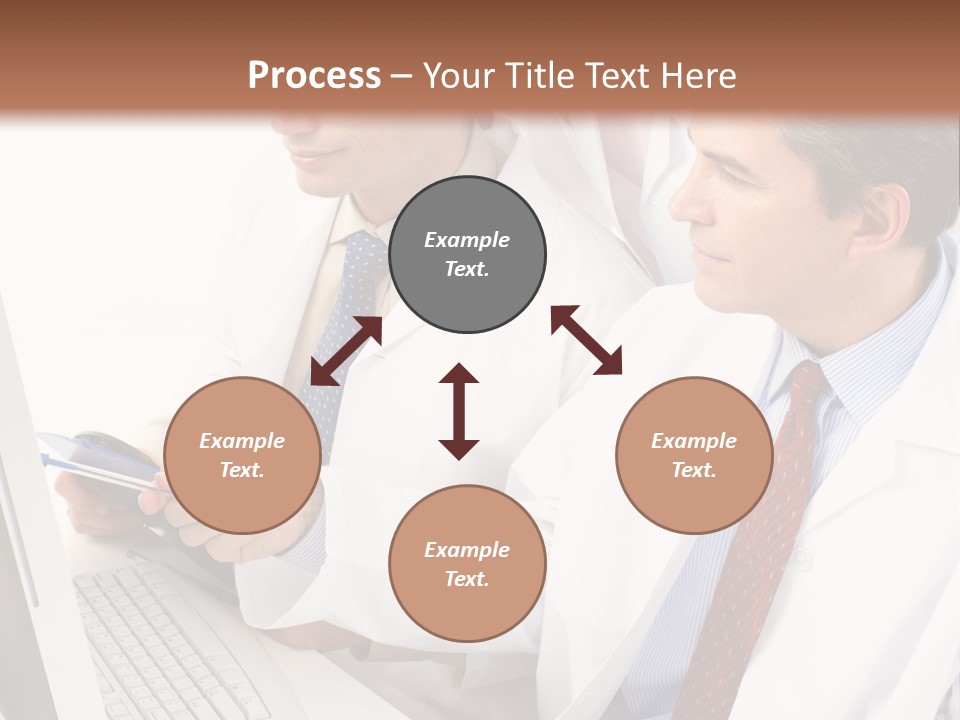 Process – Your Title Text Here

Example Text.

Example Text.

Example Text.

Example Text.